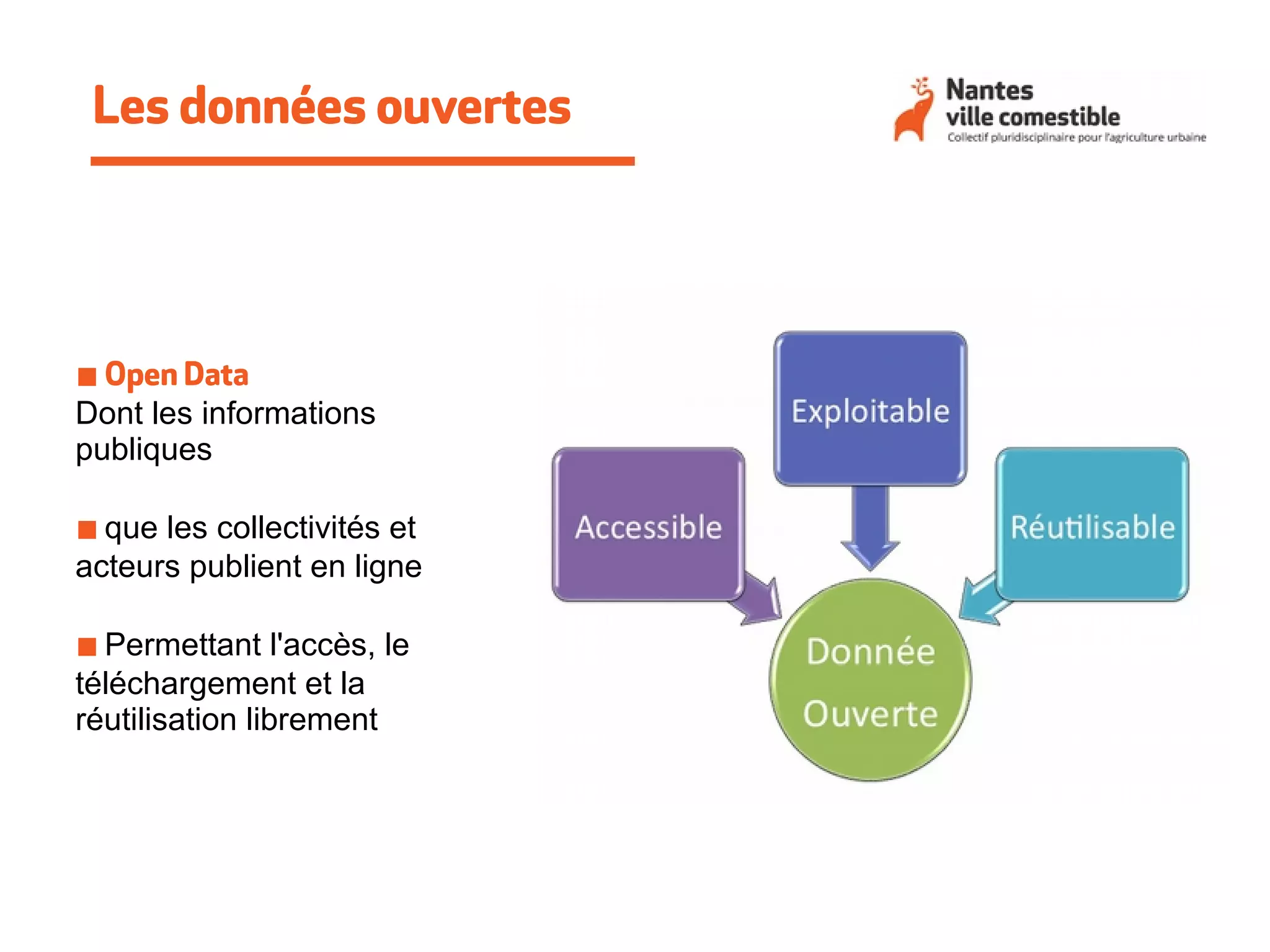 Les données ouvertes

Nantes
ville comestible
Collectif pluridisciplinaire pour l'agriculture urbaine

■ Open Data
Dont les informations publiques

■ que les collectivités et acteurs publient en ligne

■ Permettant l'accès, le téléchargement et la réutilisation librement

Exploitable

Accessible

Réutilisable

Donnée Ouverte